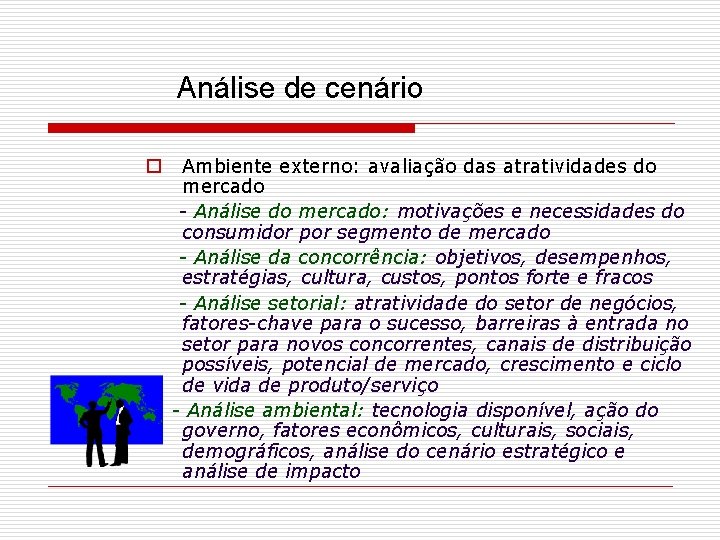 Análise de cenário

Ambiente externo: avaliação das atratividades do mercado

- Análise do mercado: motivações e necessidades do consumidor por segmento de mercado

- Análise da concorrência: objetivos, desempenhos, estratégias, cultura, custos, pontos forte e fracos

- Análise setorial: atratividade do setor de negócios, fatores-chave para o sucesso, barreiras à entrada no setor para novos concorrentes, canais de distribuição possíveis, potencial de mercado, crescimento e ciclo de vida de produto/serviço

- Análise ambiental: tecnologia disponível, ação do governo, fatores econômicos, culturais, sociais, demográficos, análise do cenário estratégico e análise de impacto